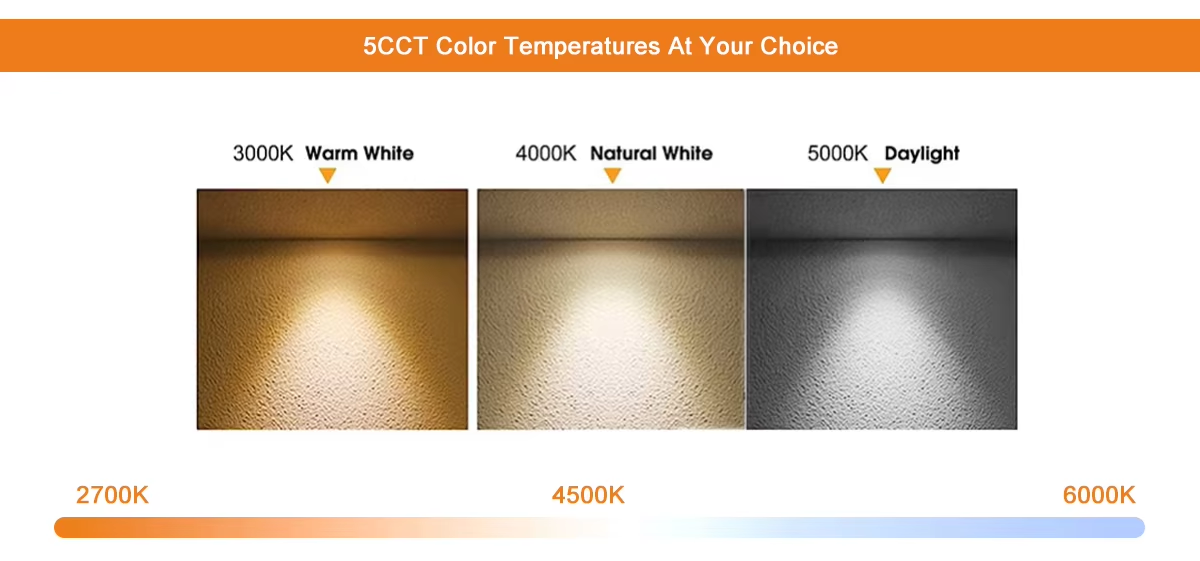 5CCT Color Temperatures At Your Choice

3000K Warm White

4000K Natural White

5000K Daylight

2700K

4500K

6000K